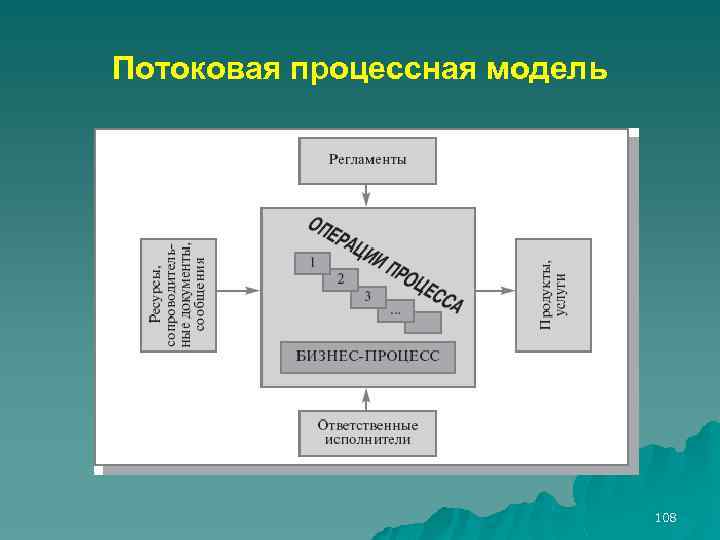 Потоковая процессная модель

Регламенты

Ресурсы, сопроводительные документы, сообщения

ОПЕРАЦИИ ПРОЦЕССА

1

2

3

...

БИЗНЕС-ПРОЦЕСС

Продукты, услуги

Ответственные исполнители

108